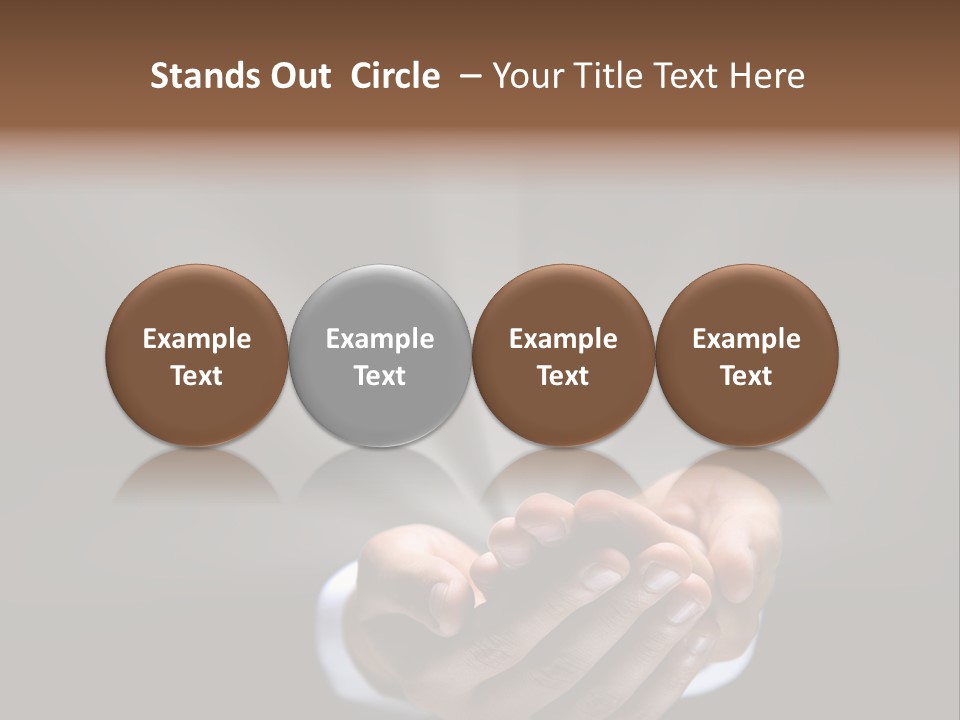 Stands Out Circle – Your Title Text Here

Example Text

Example Text

Example Text

Example Text